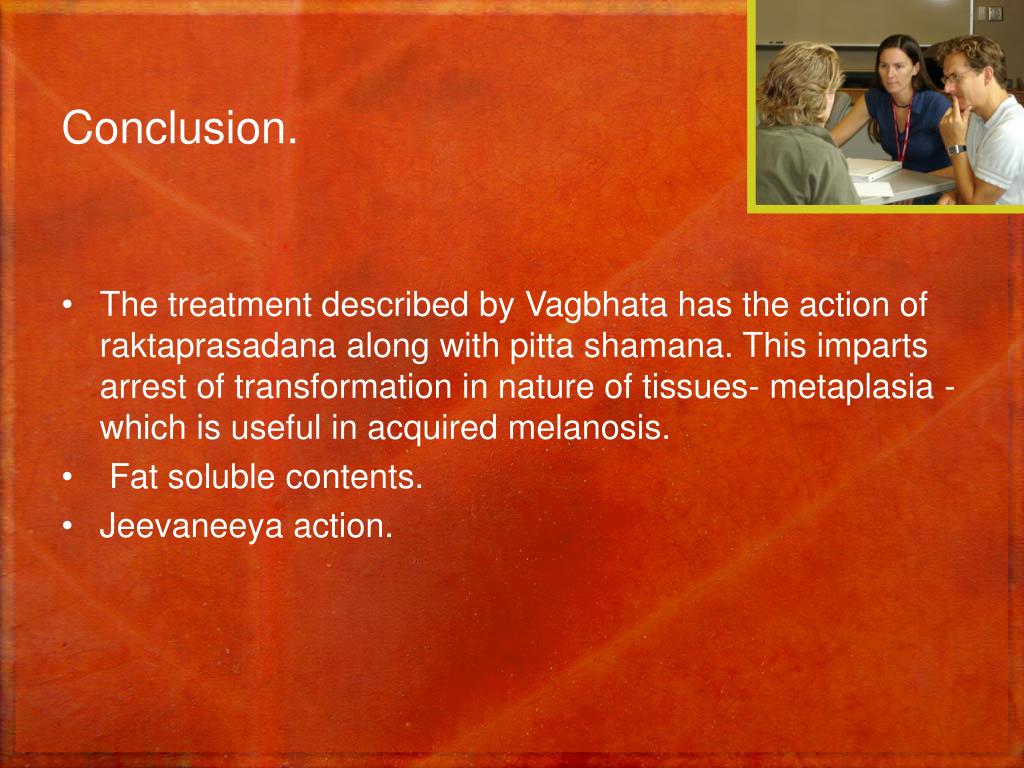 Conclusion.

• The treatment described by Vagbhata has the action of raktaprasadana along with pitta shamana. This imparts arrest of transformation in nature of tissues- metaplasia - which is useful in acquired melanosis.
• Fat soluble contents.
• Jeevaneeya action.